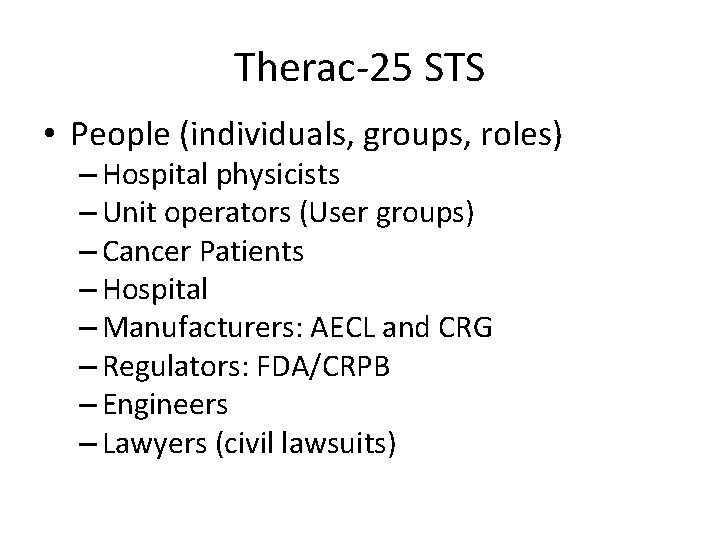 Therac-25 STS

• People (individuals, groups, roles)
– Hospital physicists
– Unit operators (User groups)
– Cancer Patients
– Hospital
– Manufacturers: AECL and CRG
– Regulators: FDA/CRPB
– Engineers
– Lawyers (civil lawsuits)